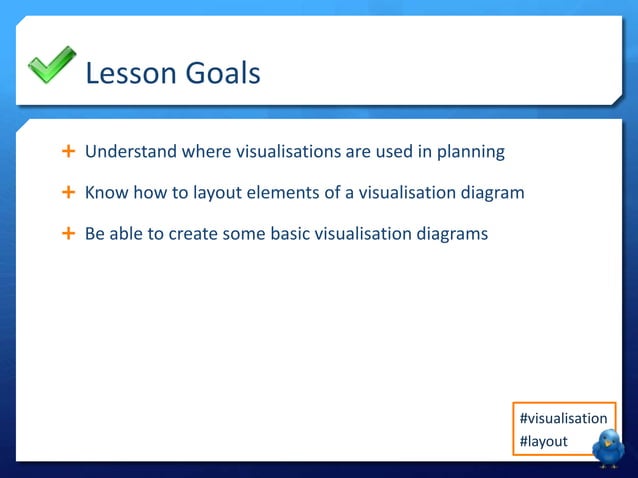 Lesson Goals

+ Understand where visualisations are used in planning

+ Know how to layout elements of a visualisation diagram

+ Be able to create some basic visualisation diagrams

#visualisation
#layout